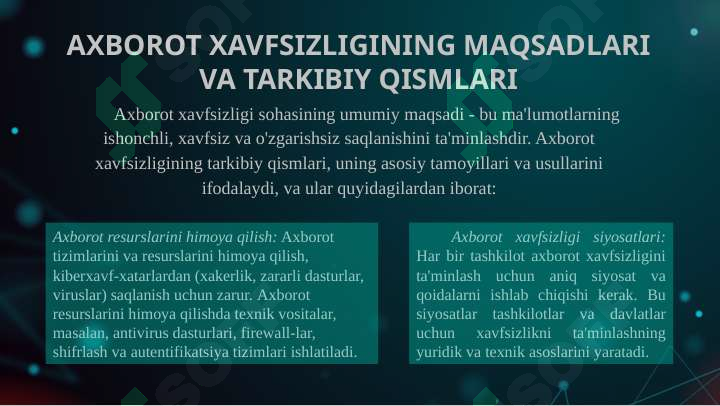 AXBOROT XAVFSIZLIGINING MAQSADLARI VA TARKIBIY QISMLARI

Axborot xavfsizligi sohasining umumiy maqsadi - bu ma'lumotlarning ishonchli, xavfsiz va o'zgarishsiz saqlanishini ta'minlashdir. Axborot xavfsizligining tarkibiy qismlari, uning asosiy tamoyillari va usullarini ifodalaydi, va ular quyidagilardan iborat:

Axborot resurslarini himoya qilish: Axborot tizimlarini va resurslarini himoya qilish, kiberxavf-xatarlardan (xakerlik, zararli dasturlar, viruslar) saqlanish uchun zarur. Axborot resurslarini himoya qilishda texnik vositalar, masalan, antivirus dasturlari, firewall-lar, shifrlash va autentifikatsiya tizimlari ishlatiladi.

Axborot xavfsizligi siyosatlari: Har bir tashkilot axborot xavfsizligini ta'minlash uchun aniq siyosat va qoidalarni ishlab chiqishi kerak. Bu siyosatlar tashkilotlar va davlatlar uchun xavfsizlikni ta'minlashning yuridik va texnik asoslarini yaratadi.